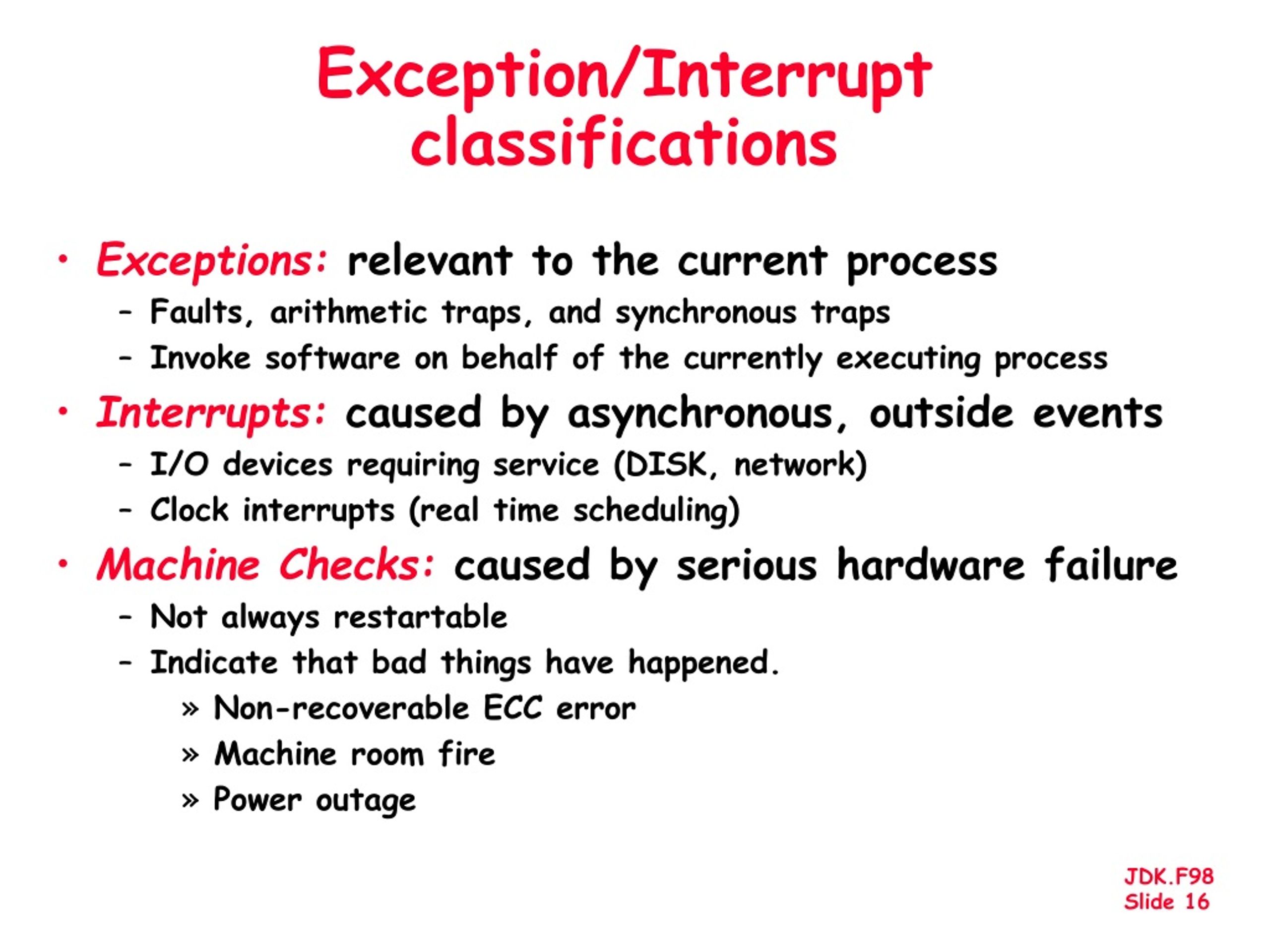 Exception/Interrupt classifications

• Exceptions: relevant to the current process
– Faults, arithmetic traps, and synchronous traps
– Invoke software on behalf of the currently executing process

• Interrupts: caused by asynchronous, outside events
– I/O devices requiring service (DISK, network)
– Clock interrupts (real time scheduling)

• Machine Checks: caused by serious hardware failure
– Not always restartable
– Indicate that bad things have happened.
» Non-recoverable ECC error
» Machine room fire
» Power outage

JDK.F98
Slide 16